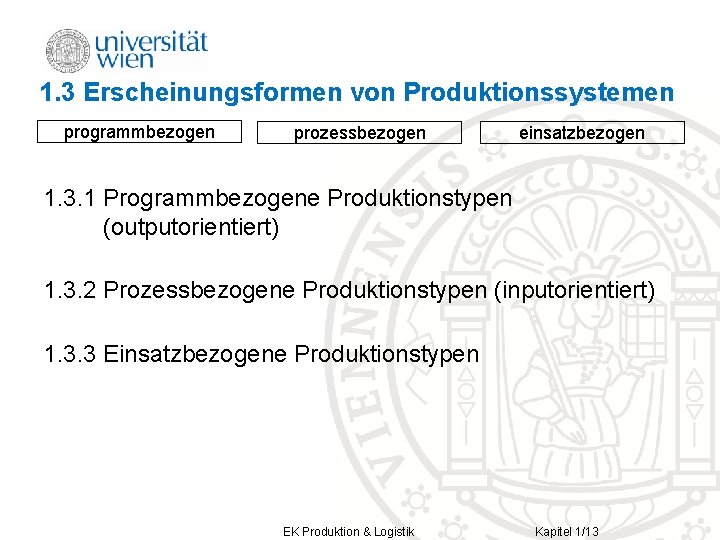 universität wien

1.3 Erscheinungsformen von Produktionssystemen

programmbezogen

prozessbezogen

einsatzbezogen

1.3.1 Programmbezogene Produktionstypen (outputorientiert)

1.3.2 Prozessbezogene Produktionstypen (inputorientiert)

1.3.3 Einsatzbezogene Produktionstypen

EK Produktion & Logistik

Kapitel 1/13